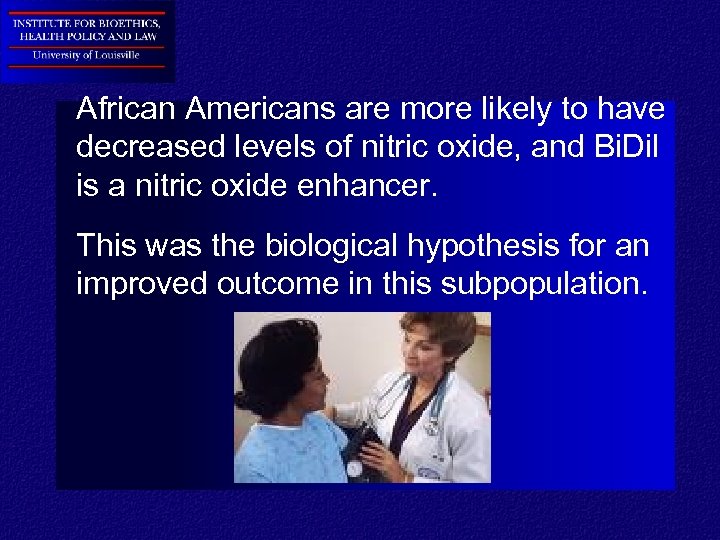 INSTITUTE FOR BIOETHICS, HEALTH POLICY AND LAW
University of Louisville

African Americans are more likely to have decreased levels of nitric oxide, and BiDil is a nitric oxide enhancer.

This was the biological hypothesis for an improved outcome in this subpopulation.